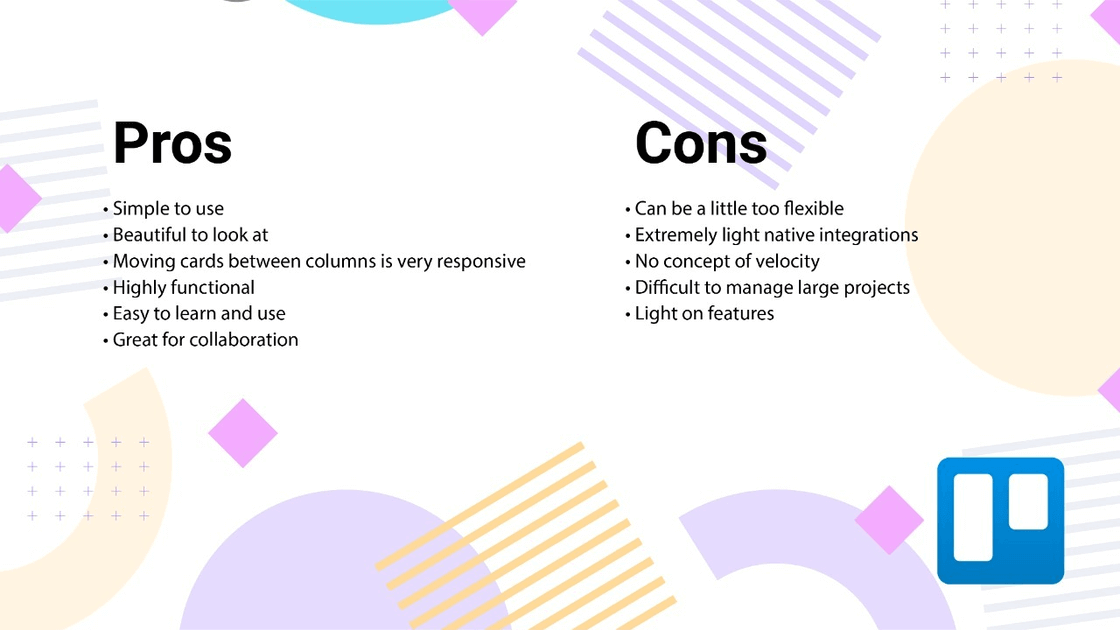 Pros

• Simple to use
• Beautiful to look at
• Moving cards between columns is very responsive
• Highly functional
• Easy to learn and use
• Great for collaboration

Cons

• Can be a little too flexible
• Extremely light native integrations
• No concept of velocity
• Difficult to manage large projects
• Light on features